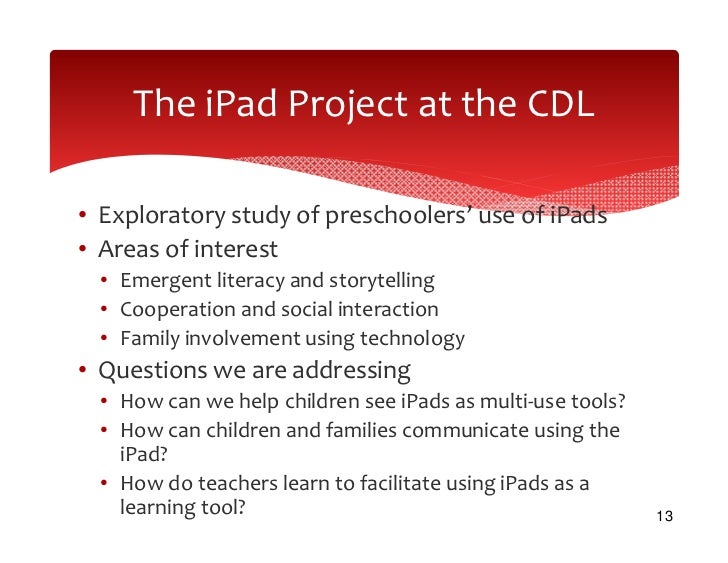 The iPad Project at the CDL

• Exploratory study of preschoolers' use of iPads
• Areas of interest
  • Emergent literacy and storytelling
  • Cooperation and social interaction
  • Family involvement using technology
• Questions we are addressing
  • How can we help children see iPads as multi-use tools?
  • How can children and families communicate using the iPad?
  • How do teachers learn to facilitate using iPads as a learning tool?

13